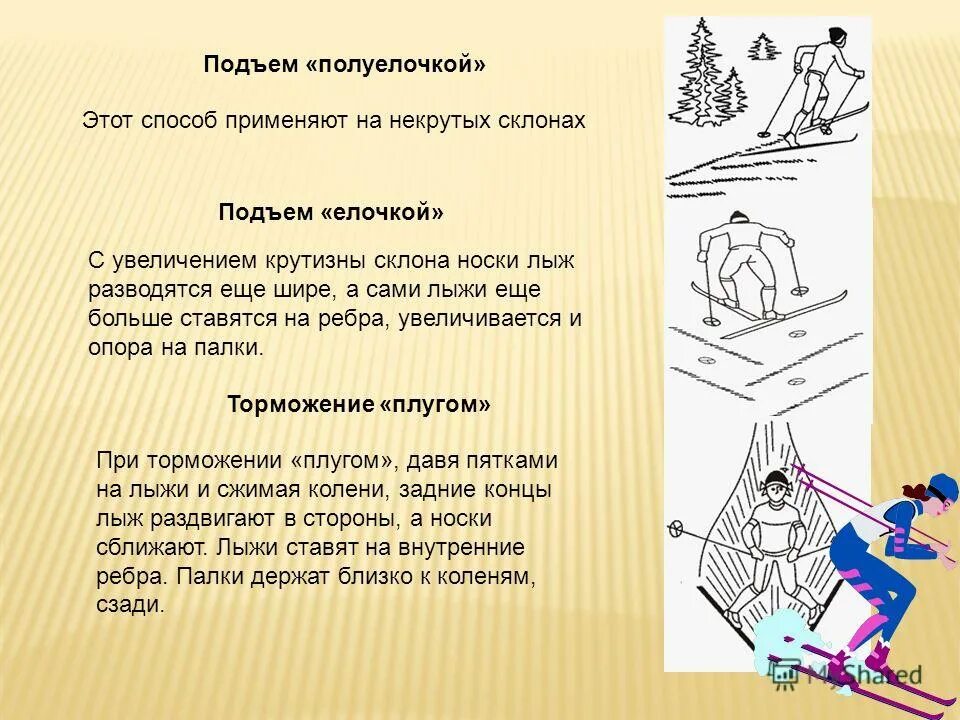 Подъем «полуелочкой»

Этот способ применяют на некрутых склонах

Подъем «елочкой»

С увеличением крутизны склона носки лыж разводятся еще шире, а сами лыжи еще больше ставятся на ребра, увеличивается и опора на палки.

Торможение «плугом»

При торможении «плугом», давя пятками на лыжи и сжимая колени, задние концы лыж раздвигают в стороны, а носки сближают. Лыжи ставят на внутренние ребра. Палки держат близко к коленям, сзади.

MyShared